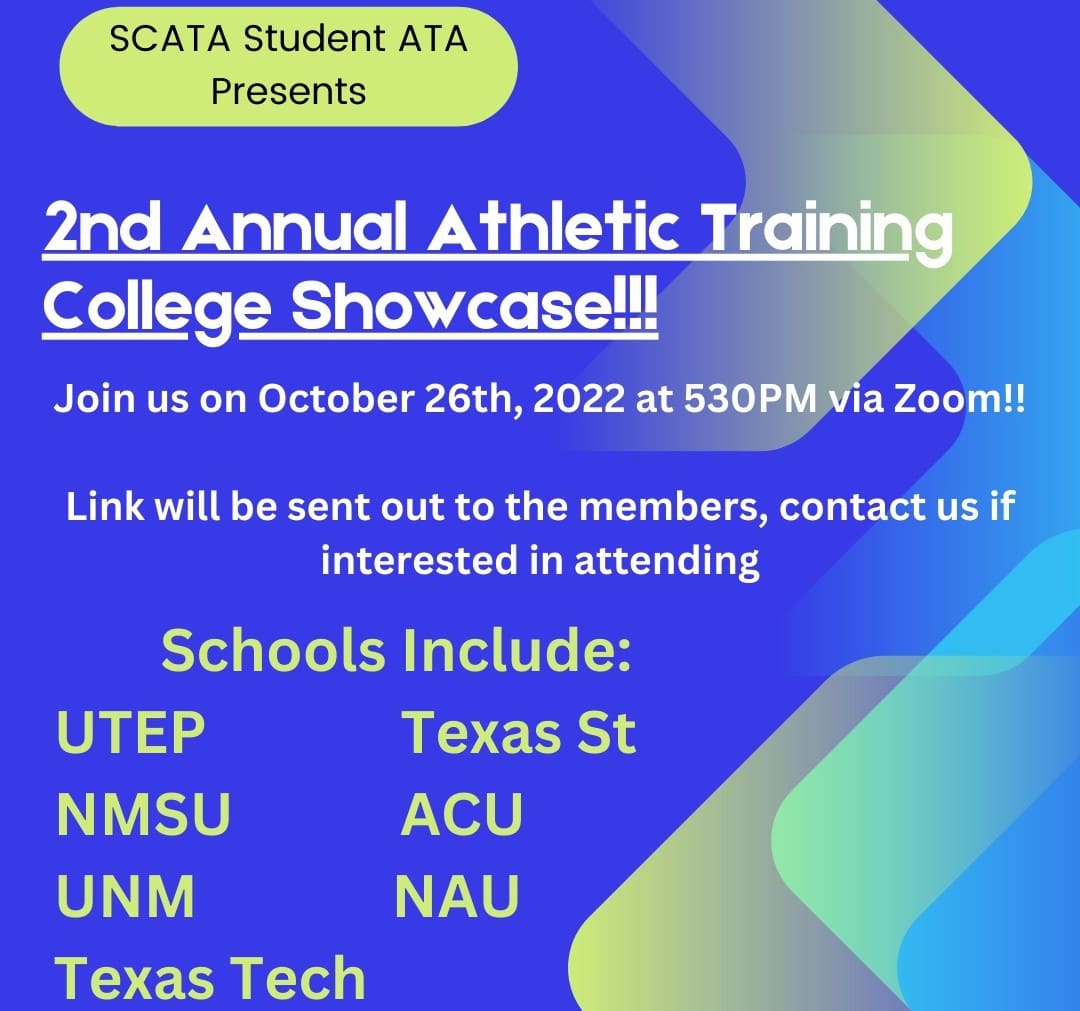 SCATA Student ATA Presents

2nd Annual Athletic Training College Showcase!!!

Join us on October 26th, 2022 at 530PM via Zoom!!

Link will be sent out to the members, contact us if interested in attending

Schools Include:

UTEP
NMSU
UNM
Texas Tech

Texas St
ACU
NAU